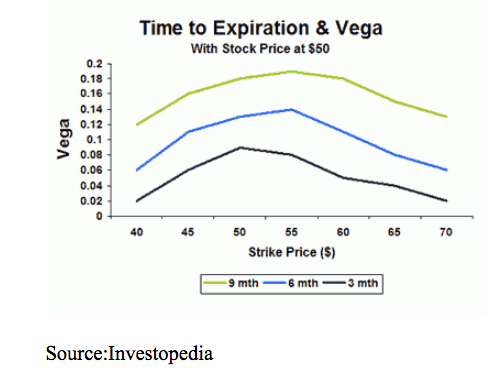 Time to Expiration & Vega
With Stock Price at $50

Vega

0.2
0.18
0.16
0.14
0.12
0.1
0.08
0.06
0.04
0.02
0

40 45 50 55 60 65 70

Strike Price ($)

9 mth 6 mth 3 mth

Source:Investopedia